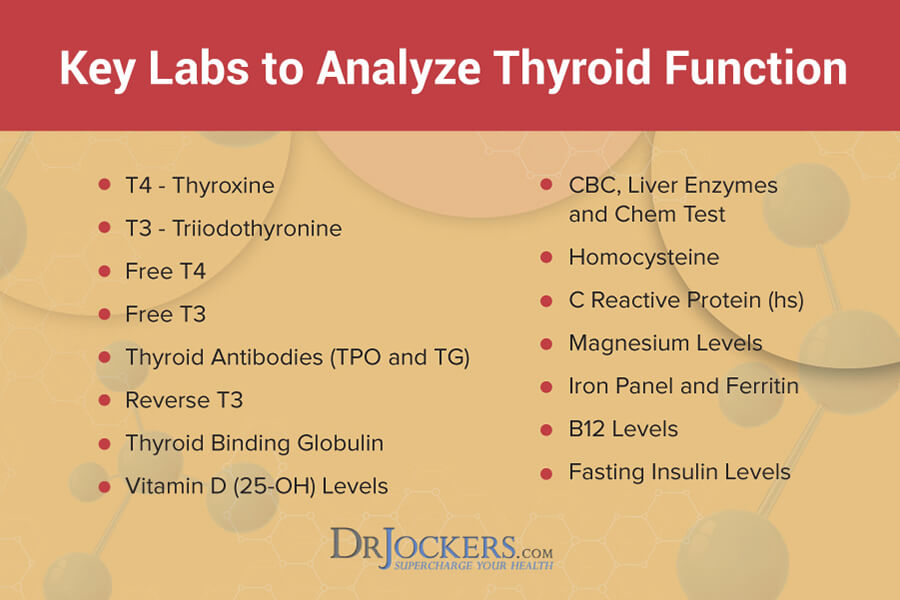 Key Labs to Analyze Thyroid Function

- T4 - Thyroxine
- T3 - Triiodothyronine
- Free T4
- Free T3
- Thyroid Antibodies (TPO and TG)
- Reverse T3
- Thyroid Binding Globulin
- Vitamin D (25-OH) Levels

- CBC, Liver Enzymes and Chem Test
- Homocysteine
- C Reactive Protein (hs)
- Magnesium Levels
- Iron Panel and Ferritin
- B12 Levels
- Fasting Insulin Levels

DRJOCKERS.COM
SUPERCHARGE YOUR HEALTH